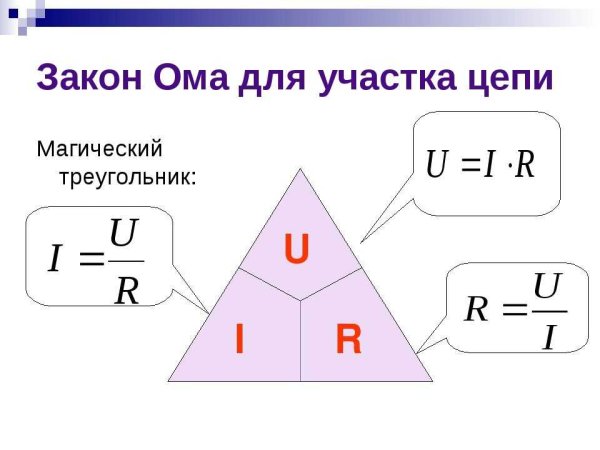 Закон Ома для участка цепи

Магический треугольник:

$U = I \cdot R$

$I = \frac{U}{R}$

U

I

R

$R = \frac{U}{I}$